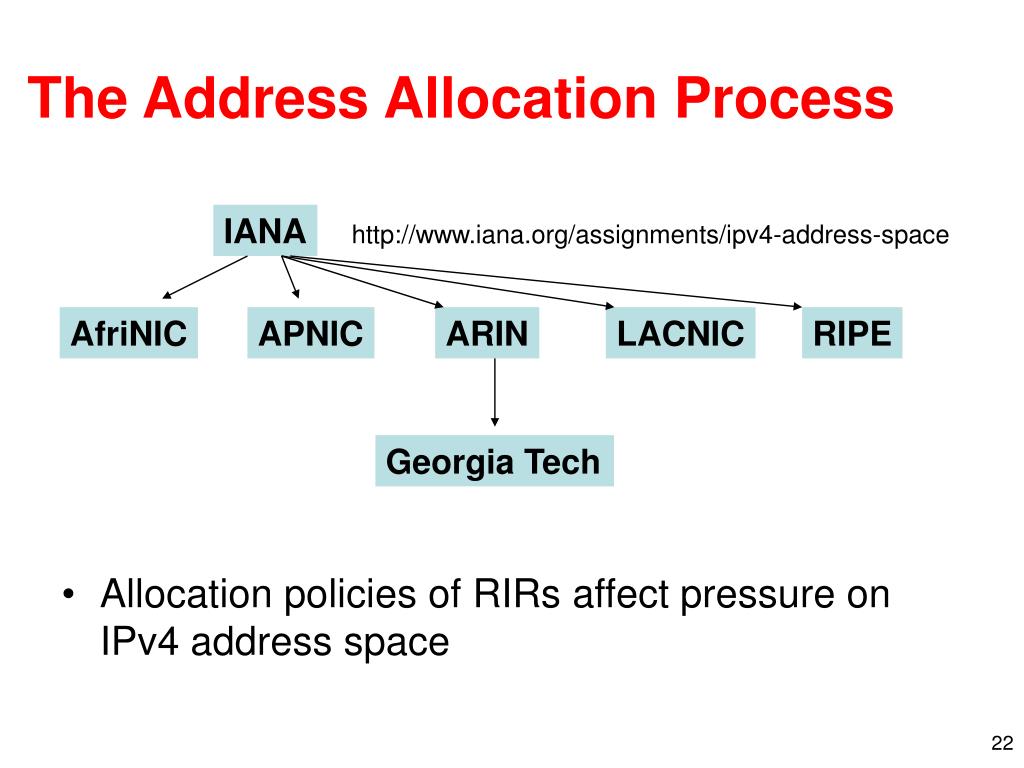 The Address Allocation Process

IANA http://www.iana.org/assignments/ipv4-address-space

AfriNIC APNIC ARIN LACNIC RIPE

Georgia Tech

• Allocation policies of RIRs affect pressure on IPv4 address space

22